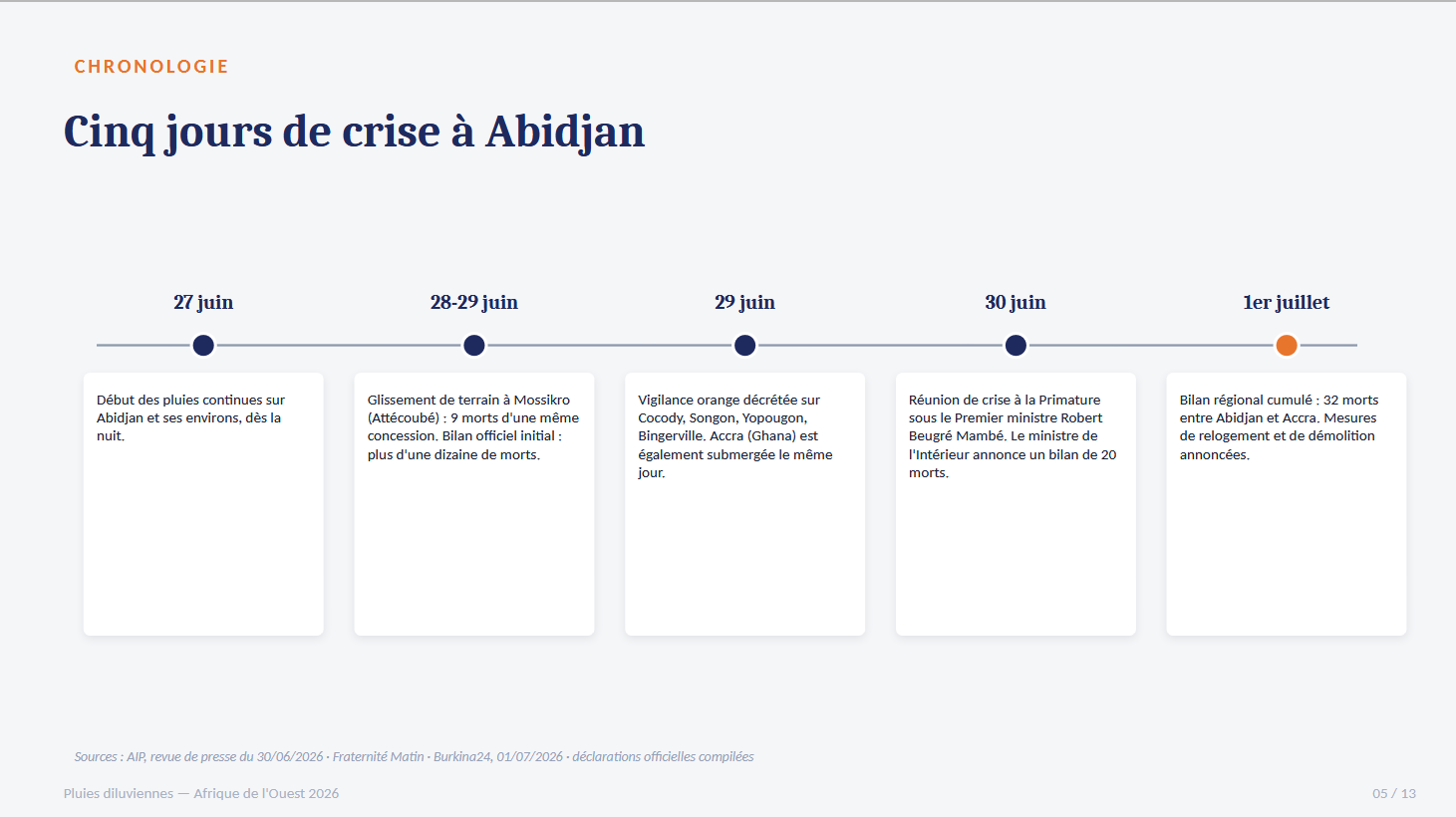 CHRONOLOGIE

Cinq jours de crise à Abidjan

27 juin

Début des pluies continues sur Abidjan et ses environs, dès la nuit.

28-29 juin

Glissement de terrain à Mossikro (Attécoubé) : 9 morts d'une même concession. Bilan officiel initial : plus d'une dizaine de morts.

29 juin

Vigilance orange décrétée sur Cocody, Songon, Yopougon, Bingerville. Accra (Ghana) est également submergée le même jour.

30 juin

Réunion de crise à la Primature sous le Premier ministre Robert Beugré Mambé. Le ministre de l'Intérieur annonce un bilan de 20 morts.

1er juillet

Bilan régional cumulé : 32 morts entre Abidjan et Accra. Mesures de relogement et de démolition annoncées.

Sources : AIP, revue de presse du 30/06/2026 · Fraternité Matin · Burkina24, 01/07/2026 · déclarations officielles compilées

Pluies diluviennes — Afrique de l'Ouest 2026

05 / 13